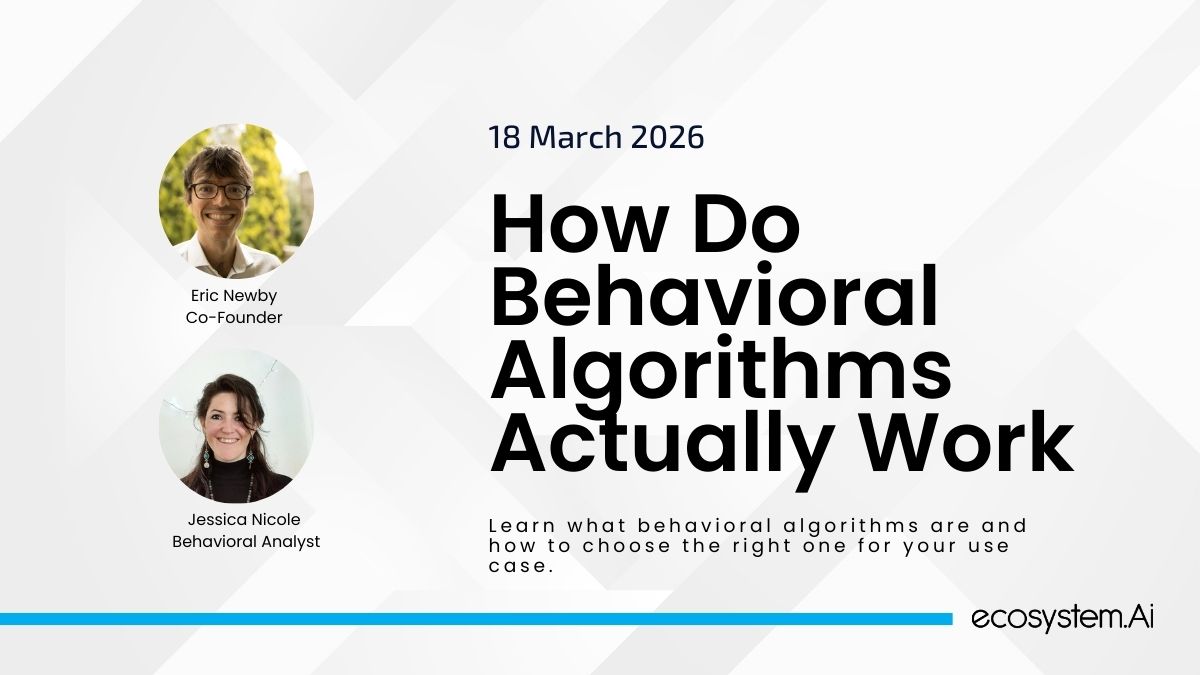 Eric Newby
Co-Founder

Jessica Nicole
Behavioral Analyst

18 March 2026

How Do Behavioral Algorithms Actually Work

Learn what behavioral algorithms are and how to choose the right one for your use case.

ecosystem.Ai